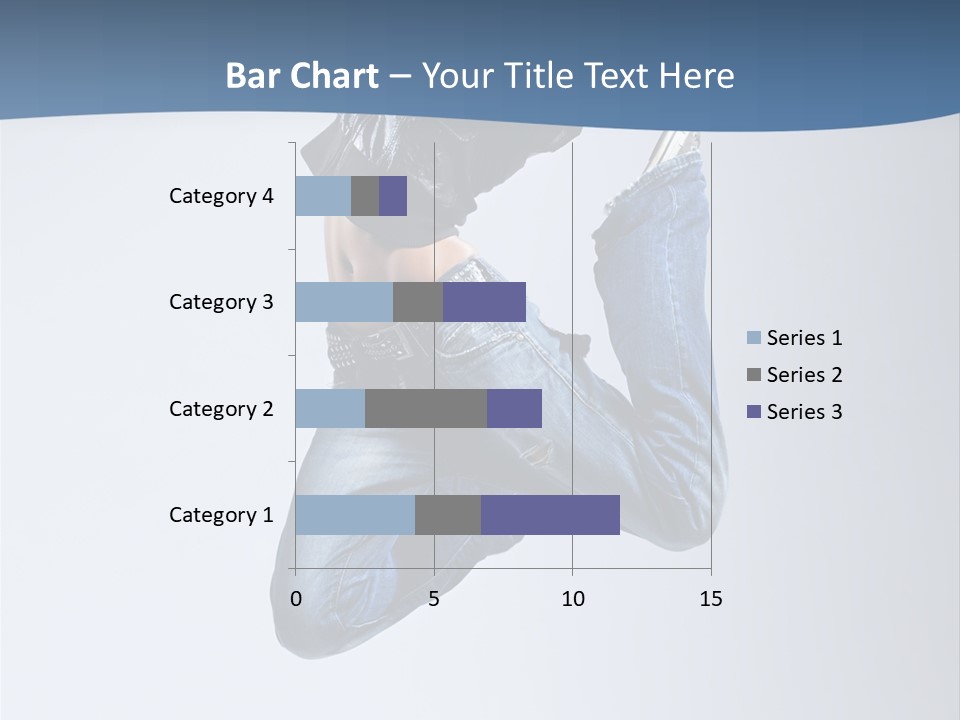 Bar Chart – Your Title Text Here

Category 4
Category 3
Category 2
Category 1

0 5 10 15

Series 1
Series 2
Series 3